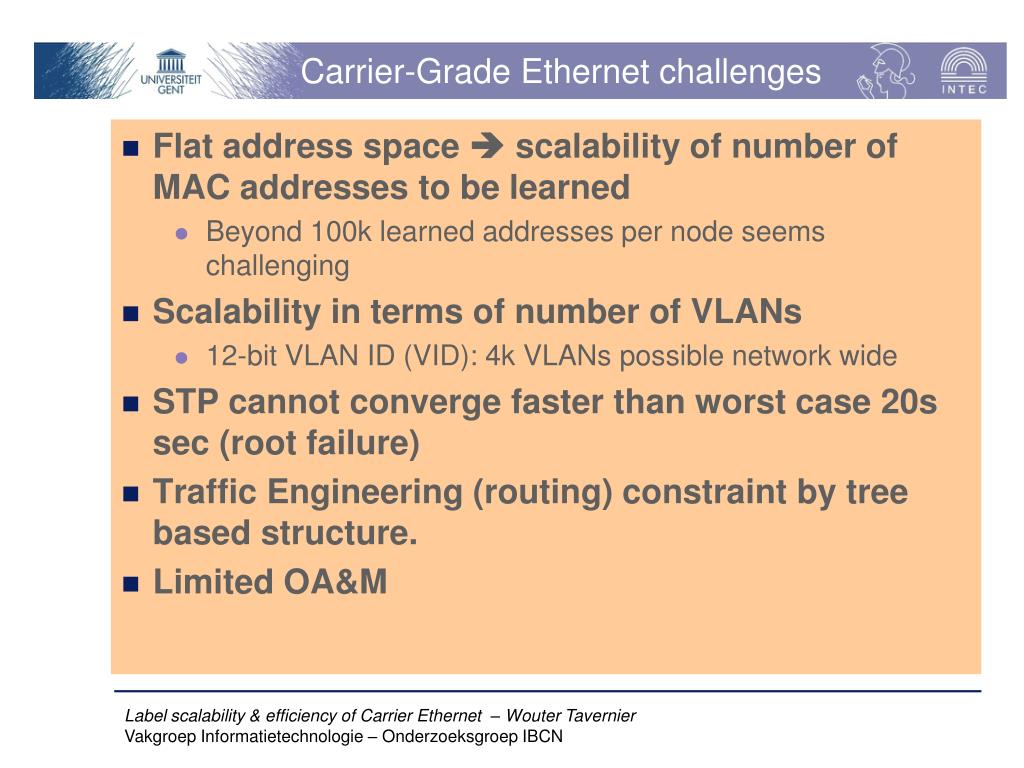 UNIVERSITEIT GENT

Carrier-Grade Ethernet challenges

INTEC

- Flat address space ➔ scalability of number of MAC addresses to be learned
  - Beyond 100k learned addresses per node seems challenging
- Scalability in terms of number of VLANs
  - 12-bit VLAN ID (VID): 4k VLANs possible network wide
- STP cannot converge faster than worst case 20s sec (root failure)
- Traffic Engineering (routing) constraint by tree based structure.
- Limited OA&M

Label scalability & efficiency of Carrier Ethernet – Wouter Tavernier
Vakgroep Informatietechnologie – Onderzoeksgroep IBCN